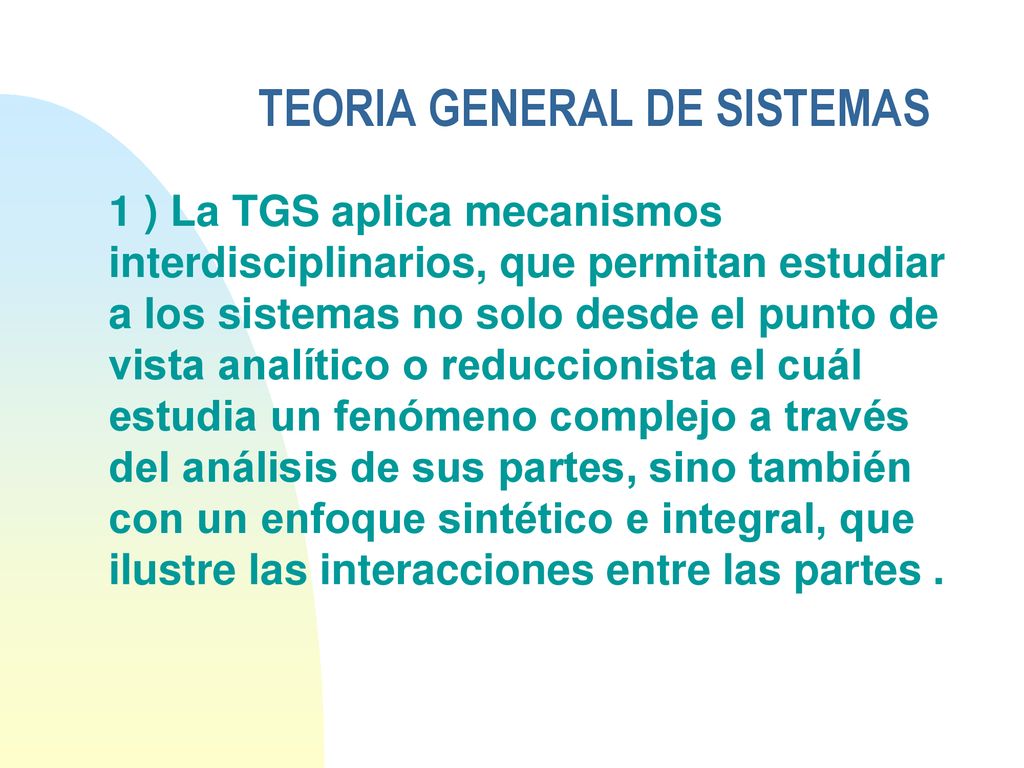 TEORIA GENERAL DE SISTEMAS

1 ) La TGS aplica mecanismos interdisciplinarios, que permitan estudiar a los sistemas no solo desde el punto de vista analítico o reduccionista el cuál estudia un fenómeno complejo a través del análisis de sus partes, sino también con un enfoque sintético e integral, que ilustre las interacciones entre las partes .